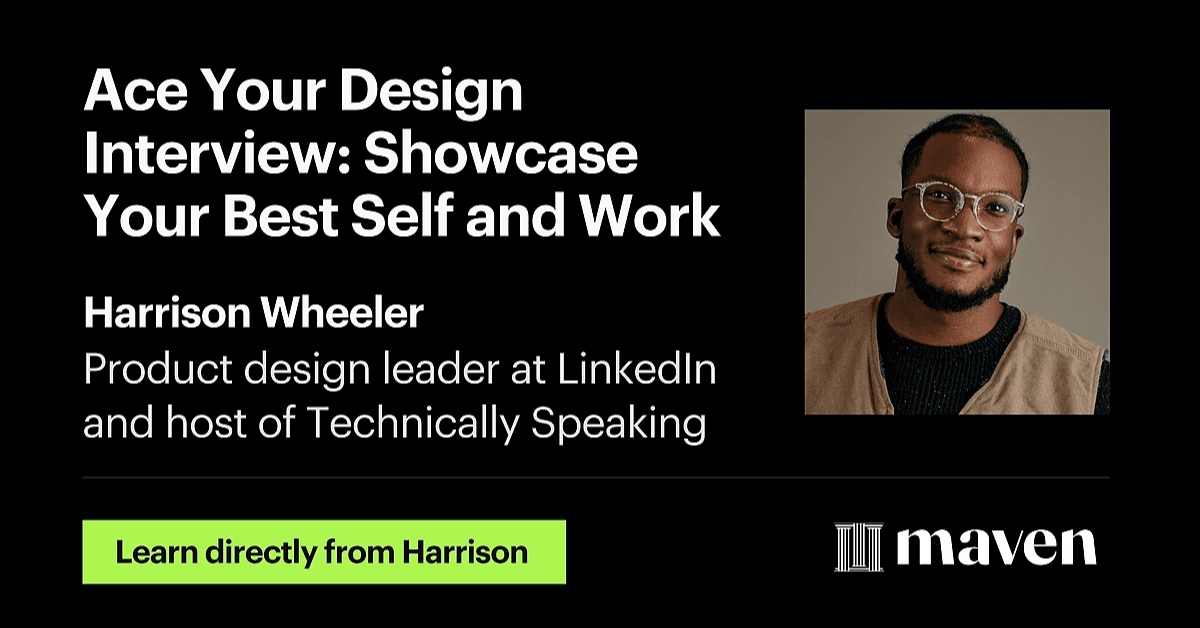 Ace Your Design Interview: Showcase Your Best Self and Work

Harrison Wheeler
Product design leader at LinkedIn and host of Technically Speaking

Learn directly from Harrison

maven